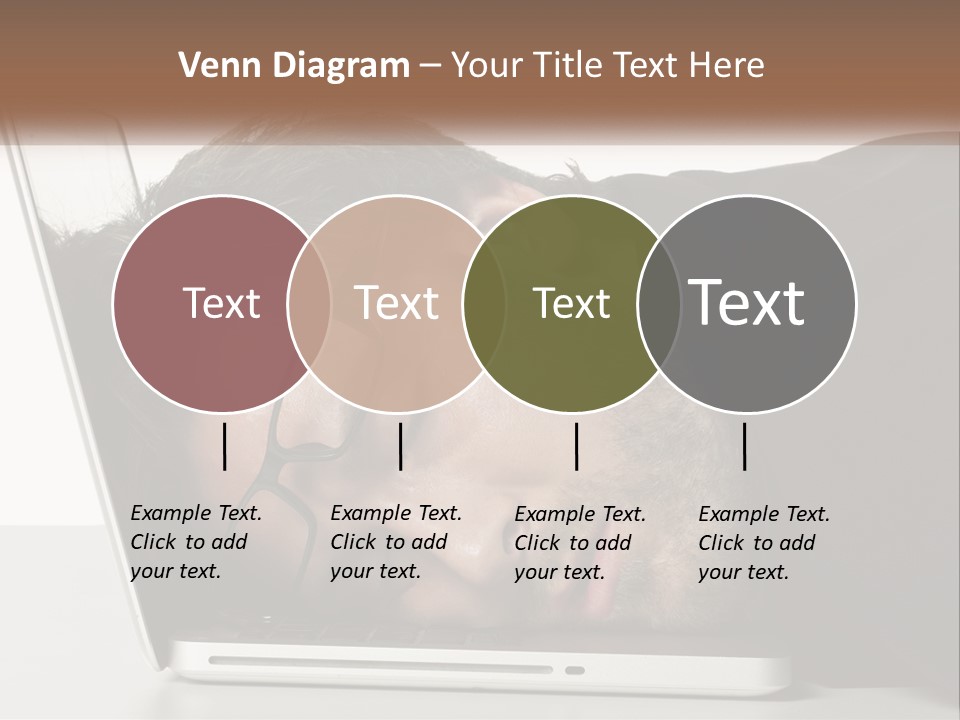 Venn Diagram – Your Title Text Here

Text

Text

Text

Text

Example Text. Click to add your text.

Example Text. Click to add your text.

Example Text. Click to add your text.

Example Text. Click to add your text.